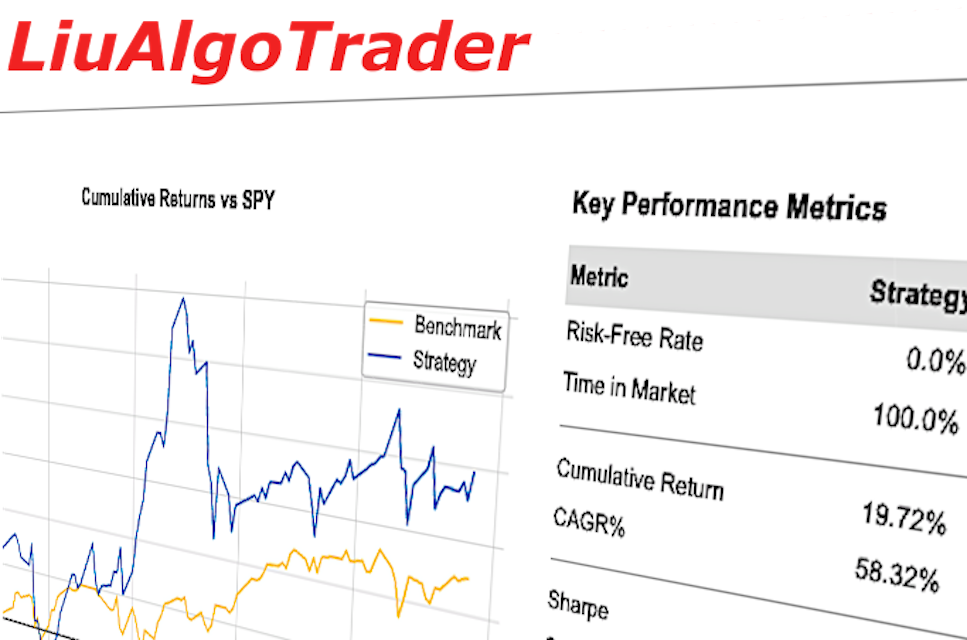 LiuAlgoTrader

Cumulative Returns vs SPY

Benchmark
Strategy

Key Performance Metrics

| Metric | Strategy |
|---|---|
| Risk-Free Rate | 0.0% |
| Time in Market | 100.0% |
| Cumulative Return | 19.72% |
| CAGR% | 58.32% |
| Sharpe | |